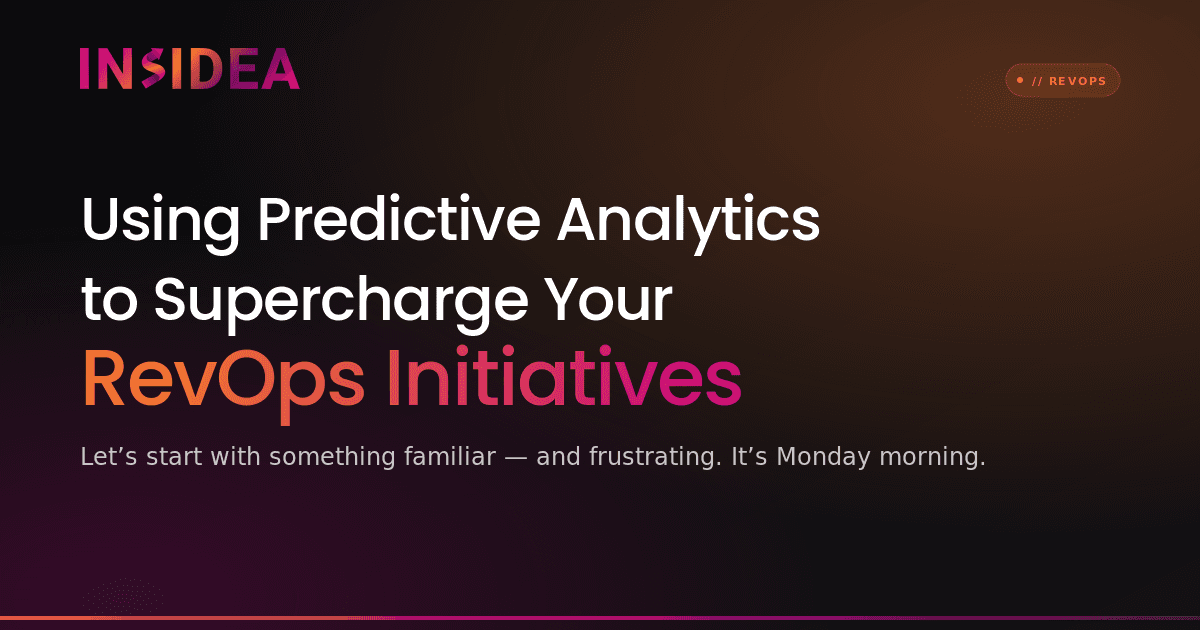 INSIDEA

// REVOPS

Using Predictive Analytics to Supercharge Your RevOps Initiatives

Let’s start with something familiar — and frustrating. It’s Monday morning.